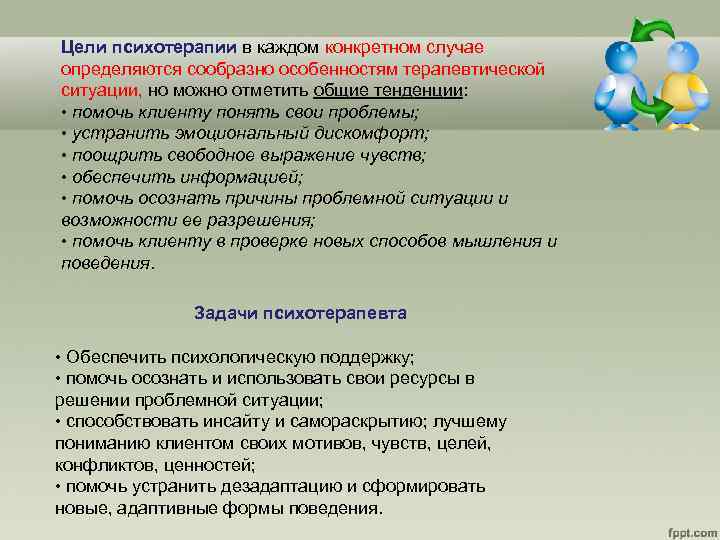 Цели психотерапии в каждом конкретном случае определяются сообразно особенностям терапевтической ситуации, но можно отметить общие тенденции:
• помочь клиенту понять свои проблемы;
• устранить эмоциональный дискомфорт;
• поощрить свободное выражение чувств;
• обеспечить информацией;
• помочь осознать причины проблемной ситуации и возможности ее разрешения;
• помочь клиенту в проверке новых способов мышления и поведения.

Задачи психотерапевта

• Обеспечить психологическую поддержку;
• помочь осознать и использовать свои ресурсы в решении проблемной ситуации;
• способствовать инсайту и самораскрытию; лучшему пониманию клиентом своих мотивов, чувств, целей, конфликтов, ценностей;
• помочь устранить дезадаптацию и сформировать новые, адаптивные формы поведения.

fppt.com